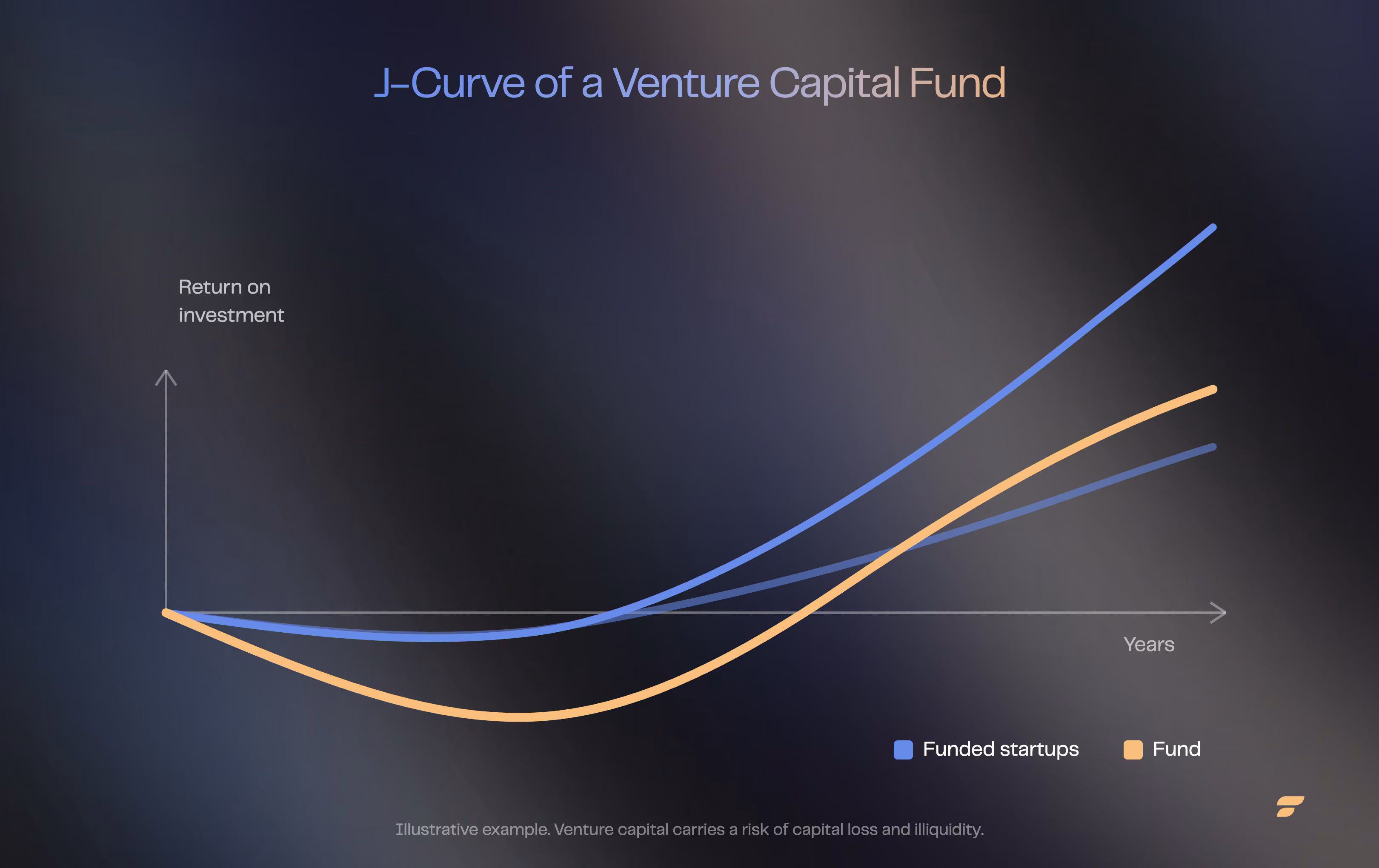 J-Curve of a Venture Capital Fund

Return on investment

Years

Funded startups
Fund

Illustrative example. Venture capital carries a risk of capital loss and illiquidity.